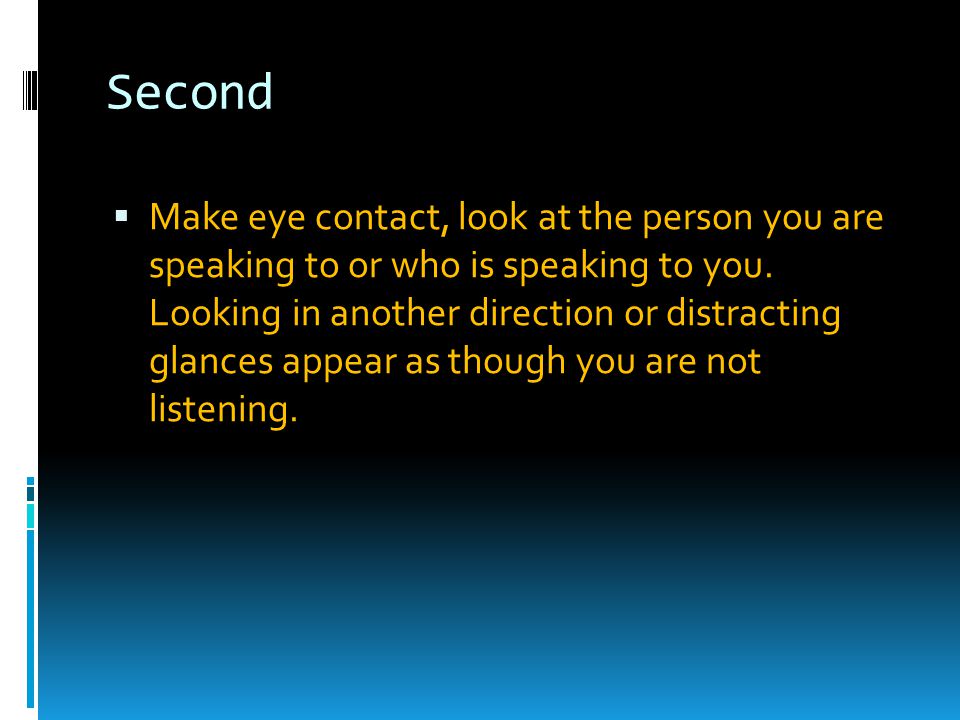 Second

▪ Make eye contact, look at the person you are speaking to or who is speaking to you. Looking in another direction or distracting glances appear as though you are not listening.